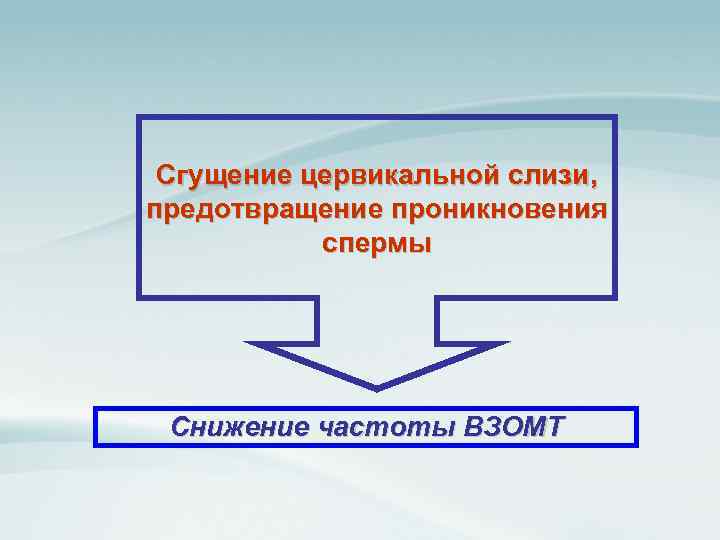 Сгущение цервикальной слизи, предотвращение проникновения спермы

Снижение частоты ВЗОМТ